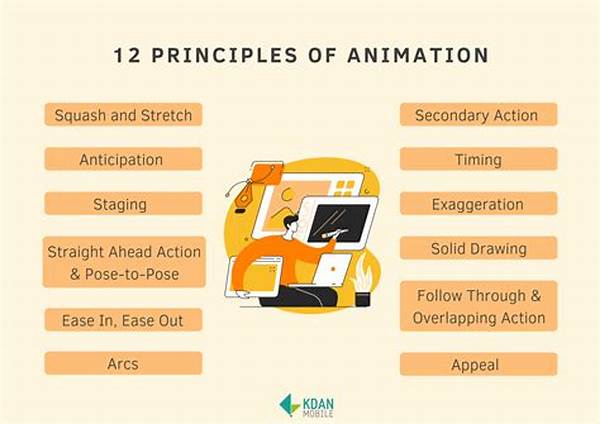 12 PRINCIPLES OF ANIMATION

Squash and Stretch

Anticipation

Staging

Straight Ahead Action & Pose-to-Pose

Ease In, Ease Out

Arcs

Secondary Action

Timing

Exaggeration

Solid Drawing

Follow Through & Overlapping Action

Appeal

KDAN MOBILE